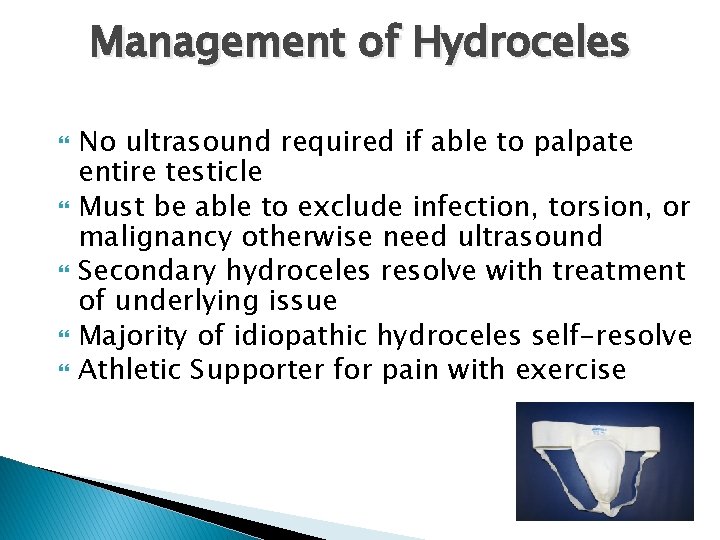 Management of Hydroceles

- No ultrasound required if able to palpate entire testicle
- Must be able to exclude infection, torsion, or malignancy otherwise need ultrasound
- Secondary hydroceles resolve with treatment of underlying issue
- Majority of idiopathic hydroceles self-resolve
- Athletic Supporter for pain with exercise